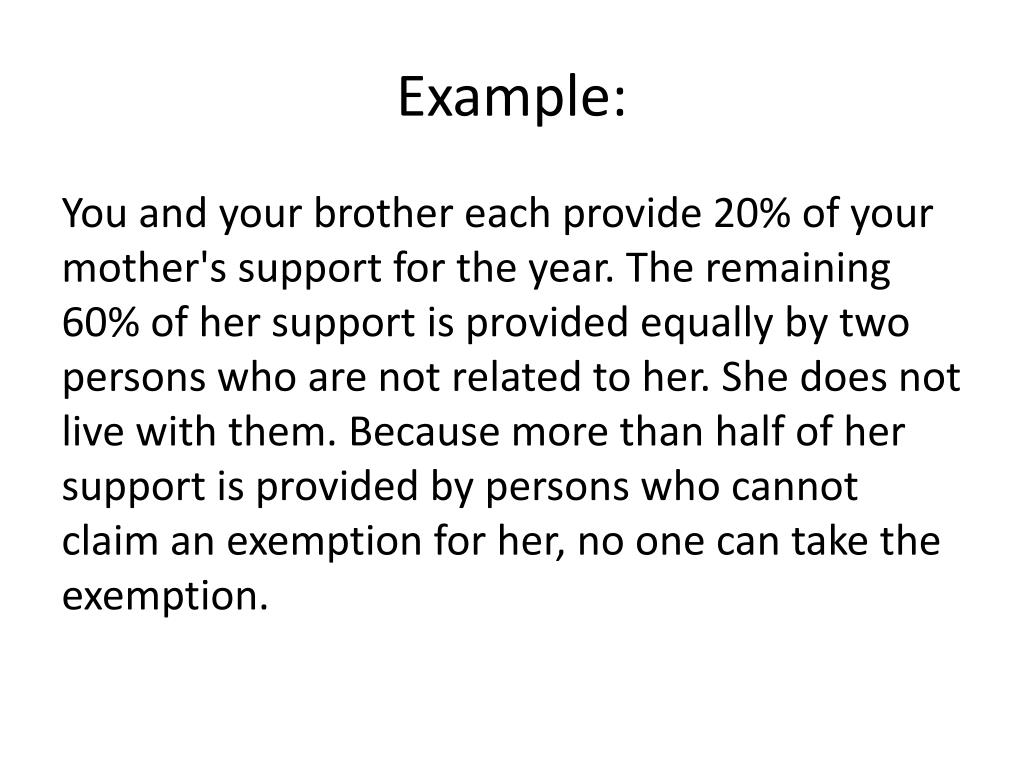 Example:

You and your brother each provide 20% of your mother's support for the year. The remaining 60% of her support is provided equally by two persons who are not related to her. She does not live with them. Because more than half of her support is provided by persons who cannot claim an exemption for her, no one can take the exemption.